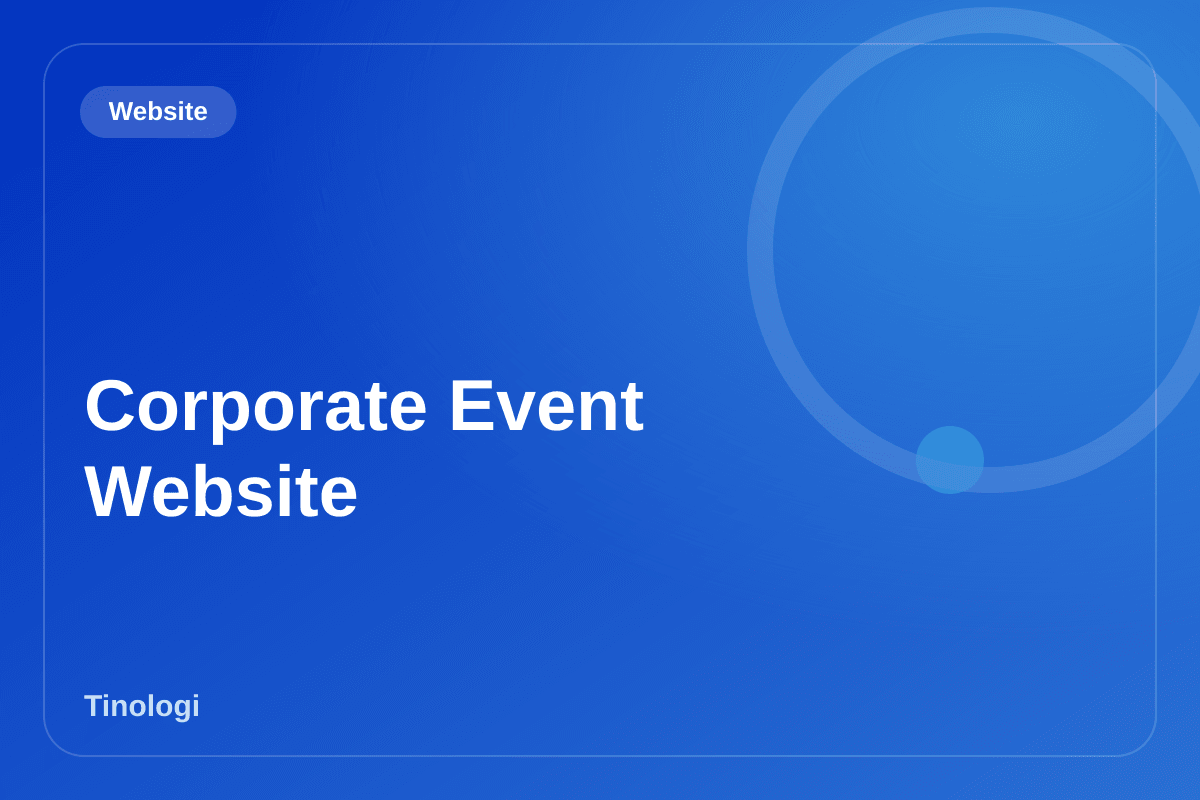 Website

Corporate Event Website

Tinologi